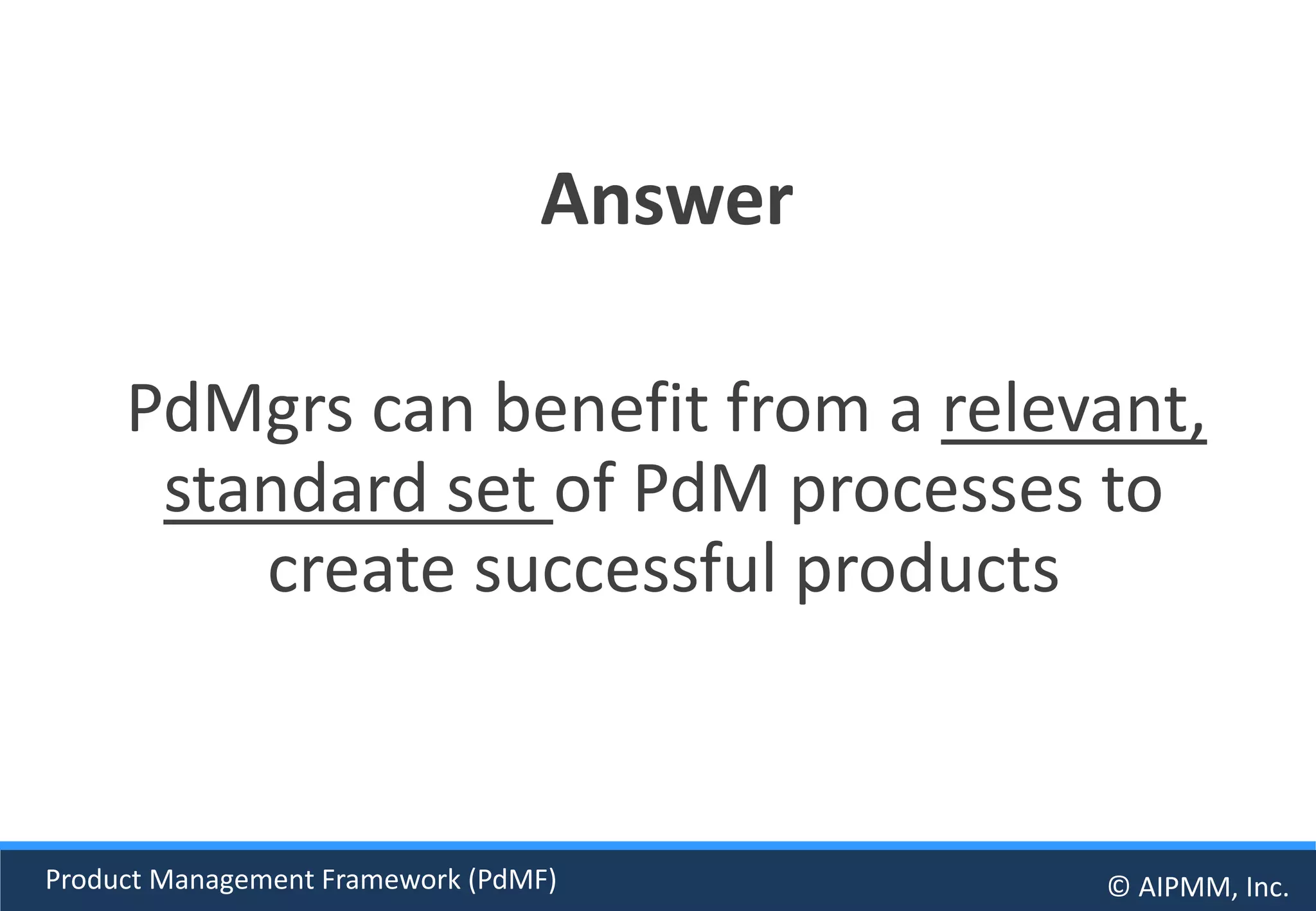 Answer

PdMgrs can benefit from a relevant, standard set of PdM processes to create successful products

Product Management Framework (PdMF)

© AIPMM, Inc.